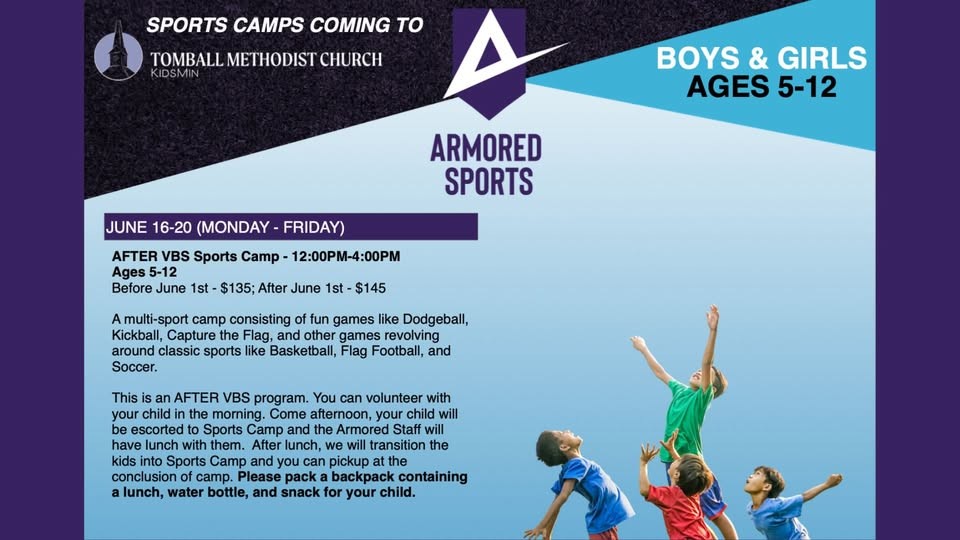 SPORTS CAMPS COMING TO

TOMBALL METHODIST CHURCH
KIDSMIN

ARMORED SPORTS

BOYS & GIRLS
AGES 5-12

JUNE 16-20 (MONDAY - FRIDAY)

AFTER VBS Sports Camp - 12:00PM-4:00PM
Ages 5-12
Before June 1st - $135; After June 1st - $145

A multi-sport camp consisting of fun games like Dodgeball, Kickball, Capture the Flag, and other games revolving around classic sports like Basketball, Flag Football, and Soccer.

This is an AFTER VBS program. You can volunteer with your child in the morning. Come afternoon, your child will be escorted to Sports Camp and the Armored Staff will have lunch with them. After lunch, we will transition the kids into Sports Camp and you can pickup at the conclusion of camp. Please pack a backpack containing a lunch, water bottle, and snack for your child.